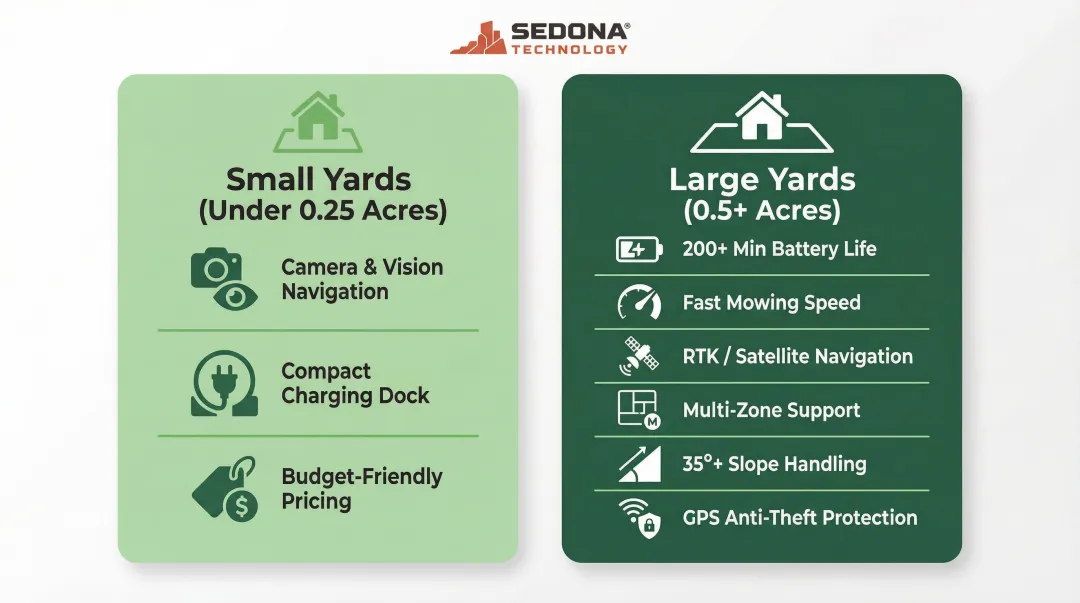 SEDONA®
TECHNOLOGY

Small Yards
(Under 0.25 Acres)

Camera & Vision Navigation

Compact Charging Dock

Budget-Friendly Pricing

Large Yards
(0.5+ Acres)

200+ Min Battery Life

Fast Mowing Speed

RTK / Satellite Navigation

M

Multi-Zone Support

35°+ Slope Handling

GPS Anti-Theft Protection